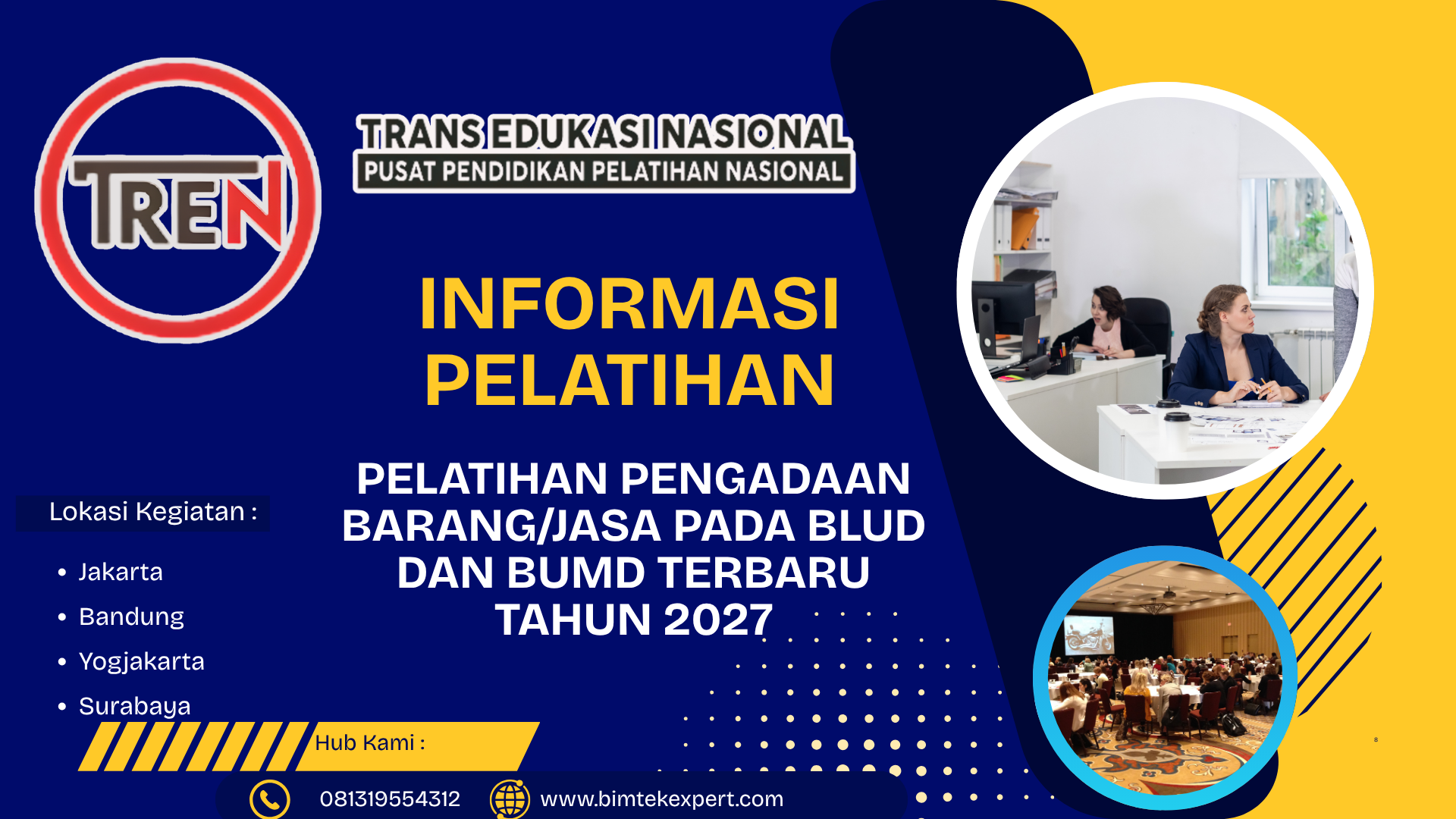 TREN

TRANS EDUKASI NASIONAL
PUSAT PENDIDIKAN PELATIHAN NASIONAL

INFORMASI PELATIHAN

PELATIHAN PENGADAAN BARANG/JASA PADA BLUD DAN BUMD TERBARU TAHUN 2027

Lokasi Kegiatan :

• Jakarta
• Bandung
• Yogjakarta
• Surabaya

Hub Kami :

081319554312
www.bimtekexpert.com